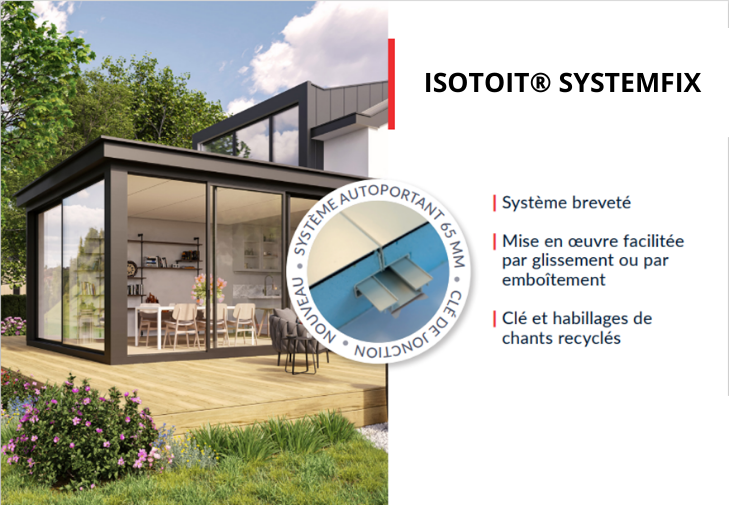 ISOTOIT® SYSTEMFIX

NOUVEAU • SYSTÈME AUTOPORTANT 65 MM • CLÉ DE JONCTION

Système breveté

Mise en œuvre facilitée par glissement ou par emboîtement

Clé et habillages de chants recyclés